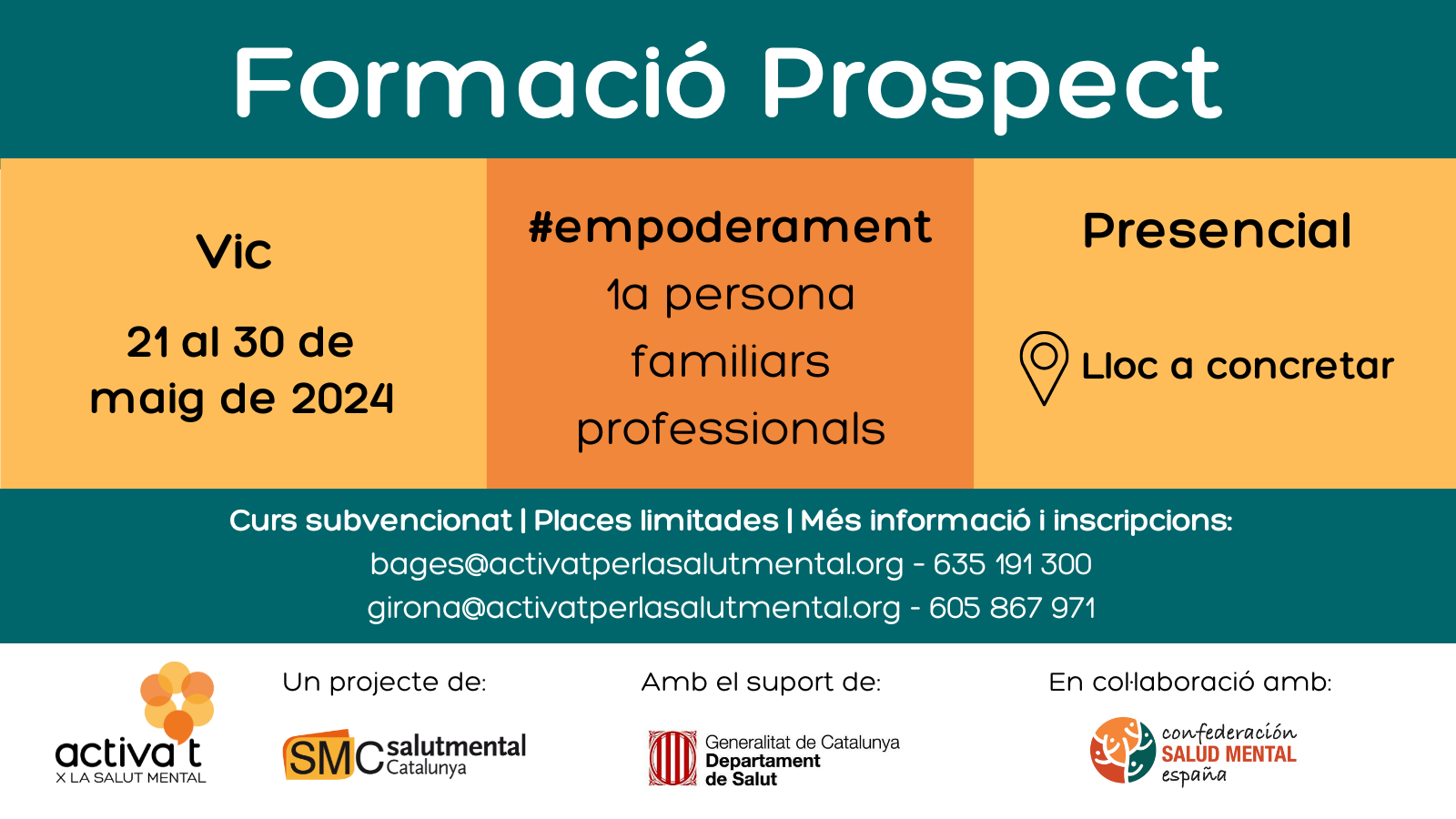 Formació Prospect

Vic

21 al 30 de maig de 2024

#empoderament
1a persona
familiars
professionals

Presencial

Lloc a concretar

Curs subvencionat | Places limitades | Més informació i inscripcions:
bages@activatperlasalutmental.org - 635 191 300
girona@activatperlasalutmental.org - 605 867 971

activa't
X LA SALUT MENTAL

Un projecte de:
SMC salutmental Catalunya

Amb el suport de:
Generalitat de Catalunya
Departament de Salut

En col·laboració amb:
confederación
SALUD MENTAL
españa